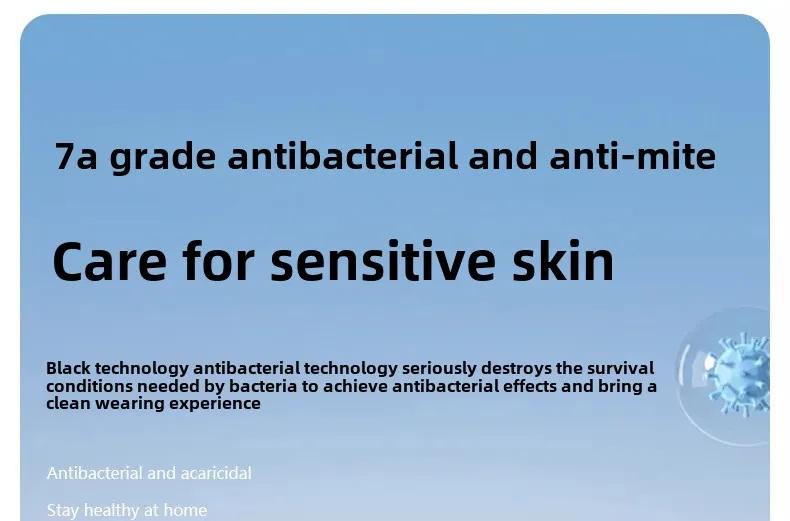 7a grade antibacterial and anti-mite

Care for sensitive skin

Black technology antibacterial technology seriously destroys the survival conditions needed by bacteria to achieve antibacterial effects and bring a clean wearing experience

Antibacterial and acaricidal

Stay healthy at home